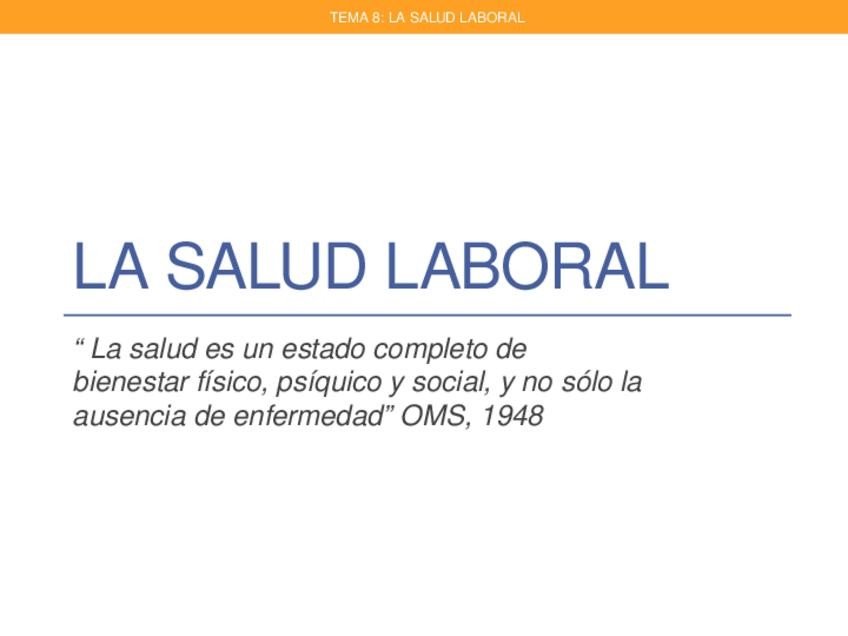 TEMA 8: LA SALUD LABORAL

LA SALUD LABORAL

“ La salud es un estado completo de bienestar físico, psíquico y social, y no sólo la ausencia de enfermedad” OMS, 1948